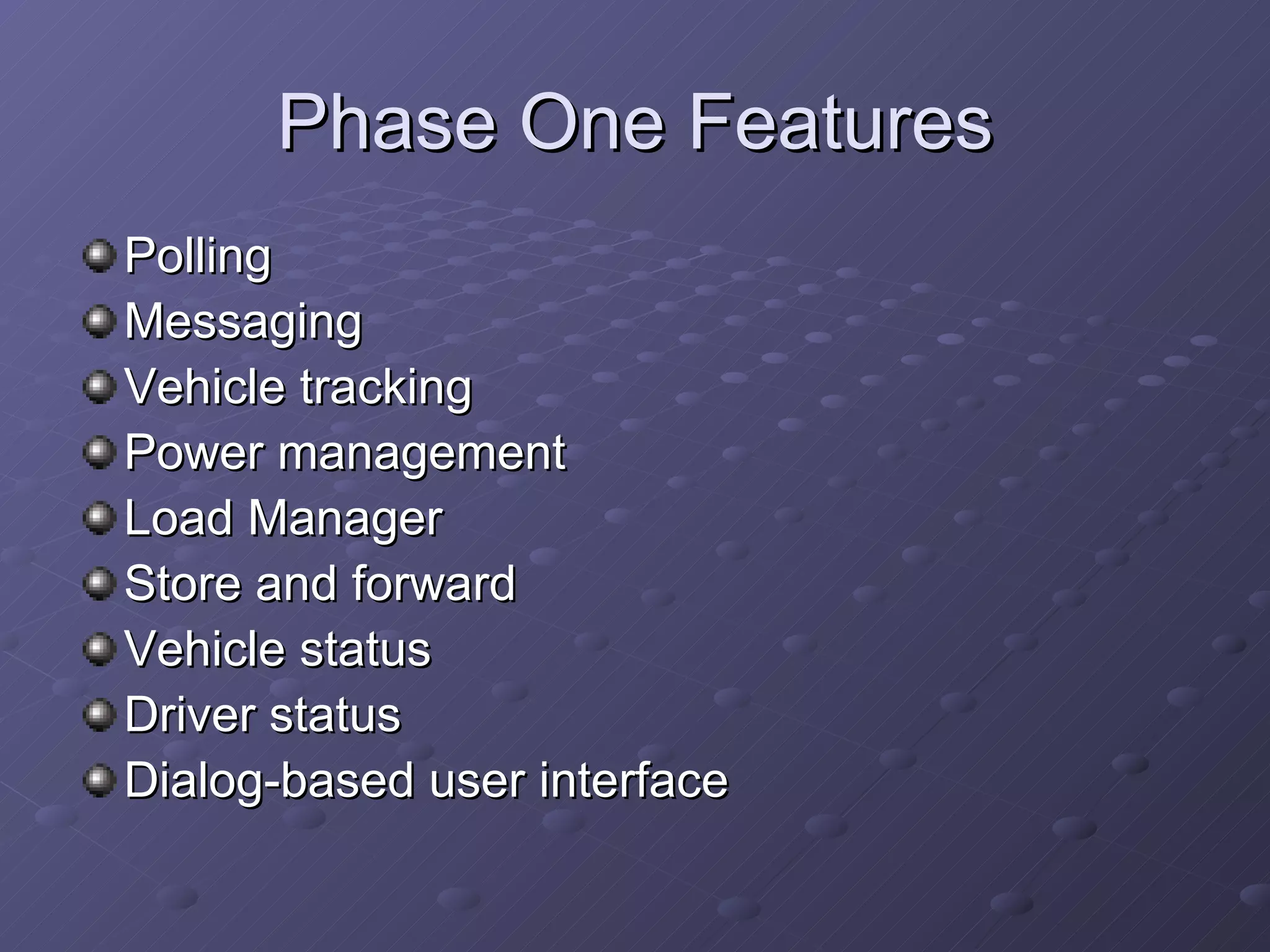 Phase One Features

Polling
Messaging
Vehicle tracking
Power management
Load Manager
Store and forward
Vehicle status
Driver status
Dialog-based user interface